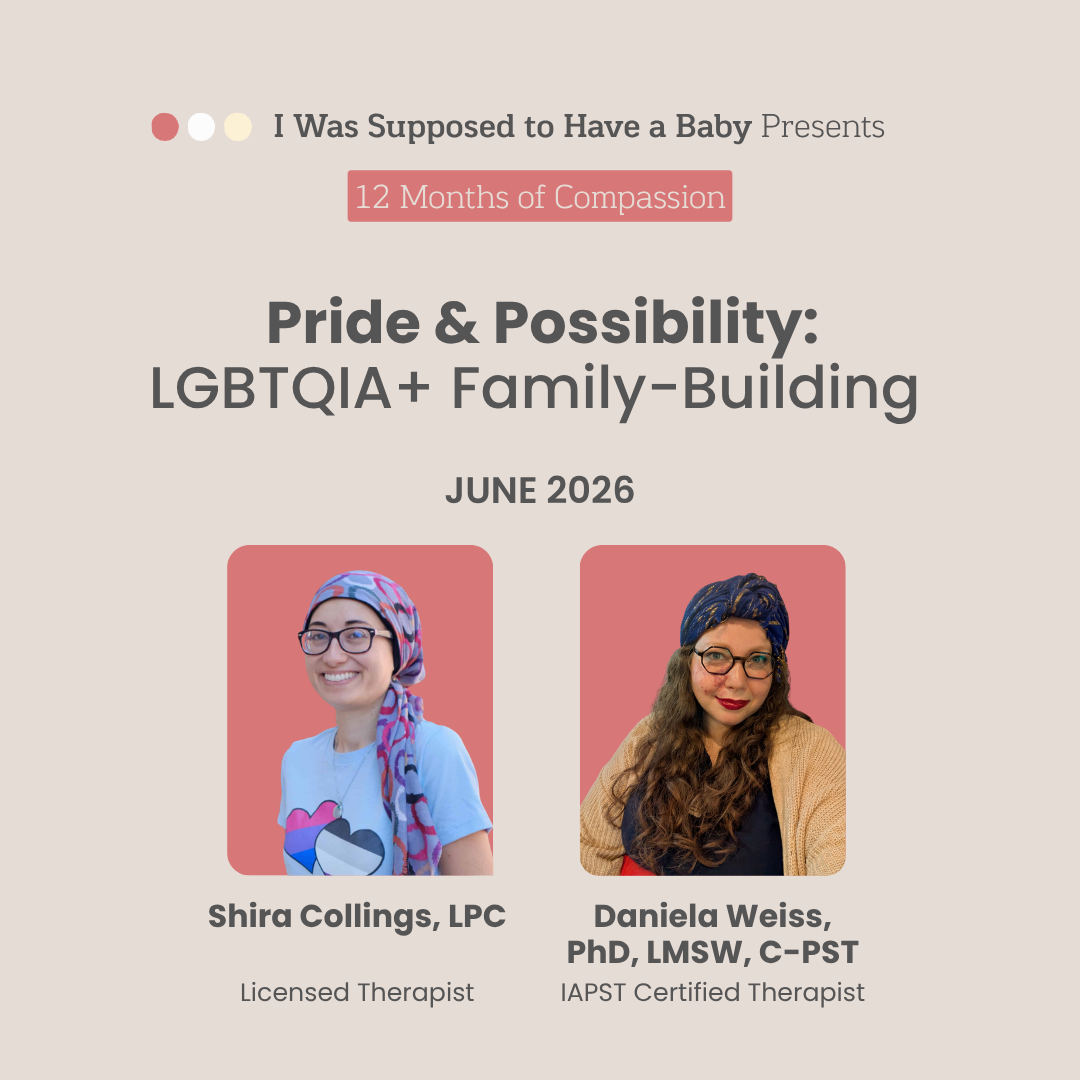 I Was Supposed to Have a Baby Presents

12 Months of Compassion

Pride & Possibility:
LGBTQIA+ Family-Building

JUNE 2026

Shira Collings, LPC

Licensed Therapist

Daniela Weiss, PhD, LMSW, C-PST

IAPST Certified Therapist